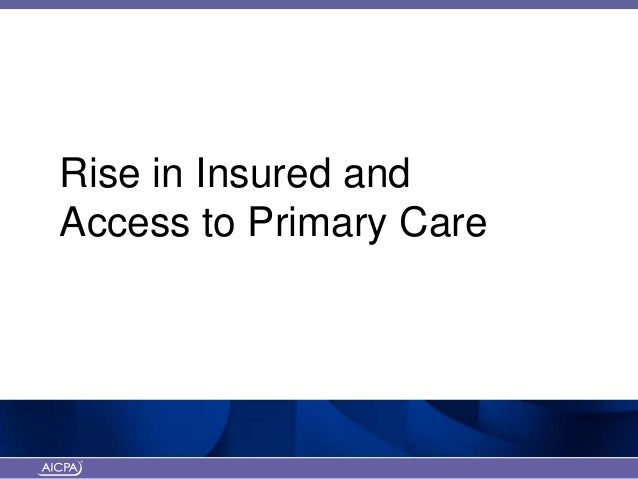 Rise in Insured and
Access to Primary Care

AICPA